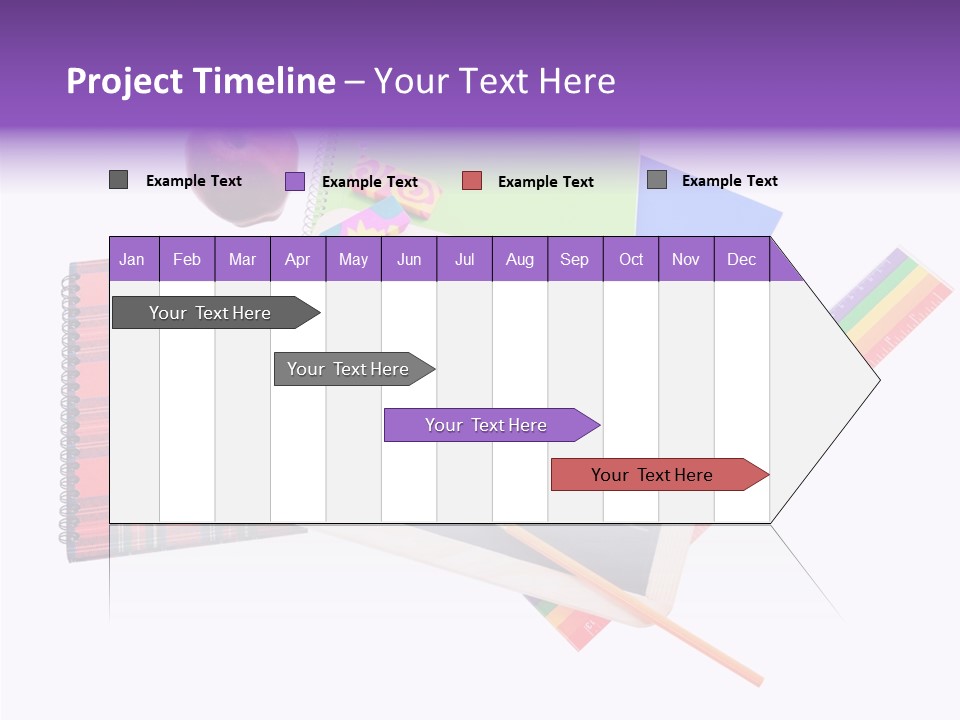 Project Timeline – Your Text Here

Example Text
Example Text
Example Text
Example Text

| Jan | Feb | Mar | Apr | May | Jun | Jul | Aug | Sep | Oct | Nov | Dec |
|---|---|---|---|---|---|---|---|---|---|---|---|

Your Text Here

Your Text Here

Your Text Here

Your Text Here